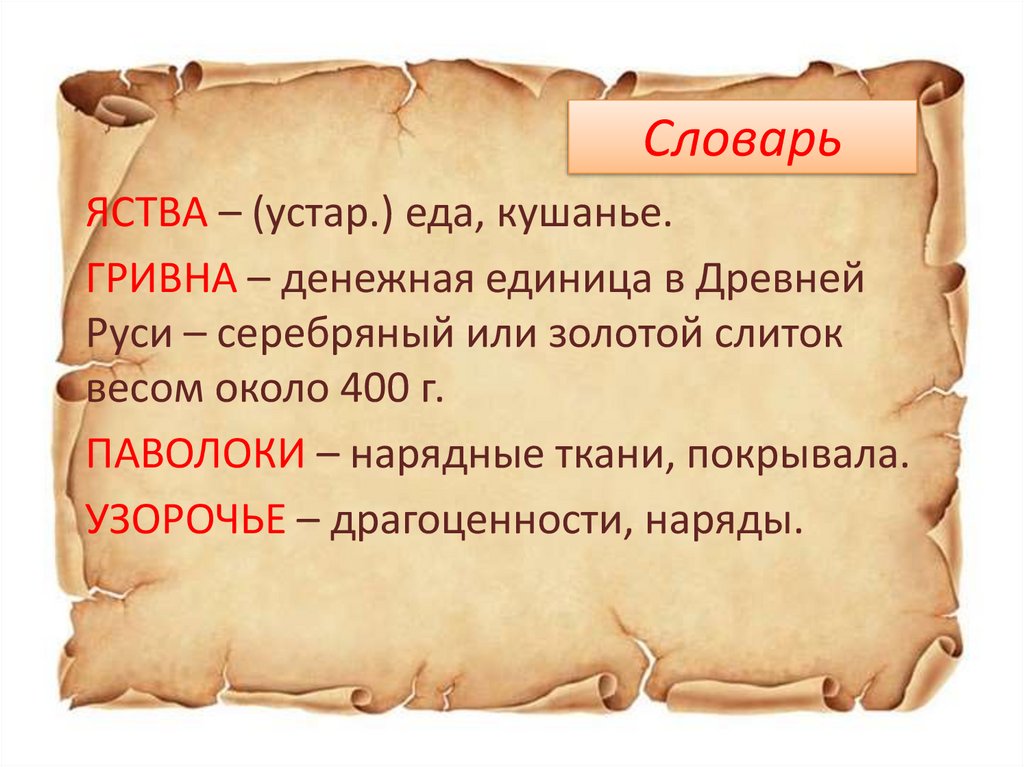 Словарь

ЯСТВА – (устар.) еда, кушанье.

ГРИВНА – денежная единица в Древней Руси – серебряный или золотой слиток весом около 400 г.

ПАВОЛОКИ – нарядные ткани, покрывала.

УЗОРОЧЬЕ – драгоценности, наряды.